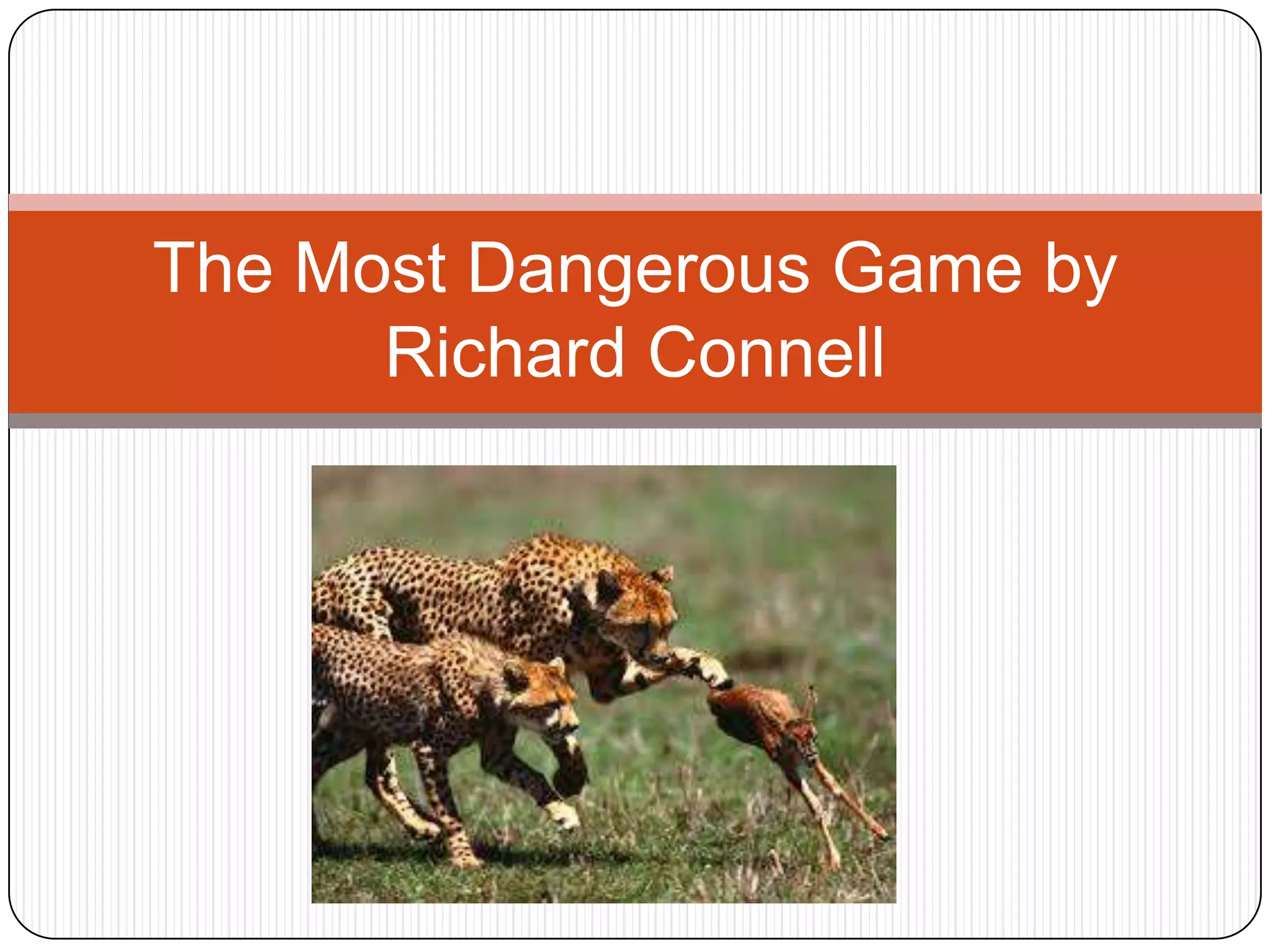 The Most Dangerous Game by Richard Connell